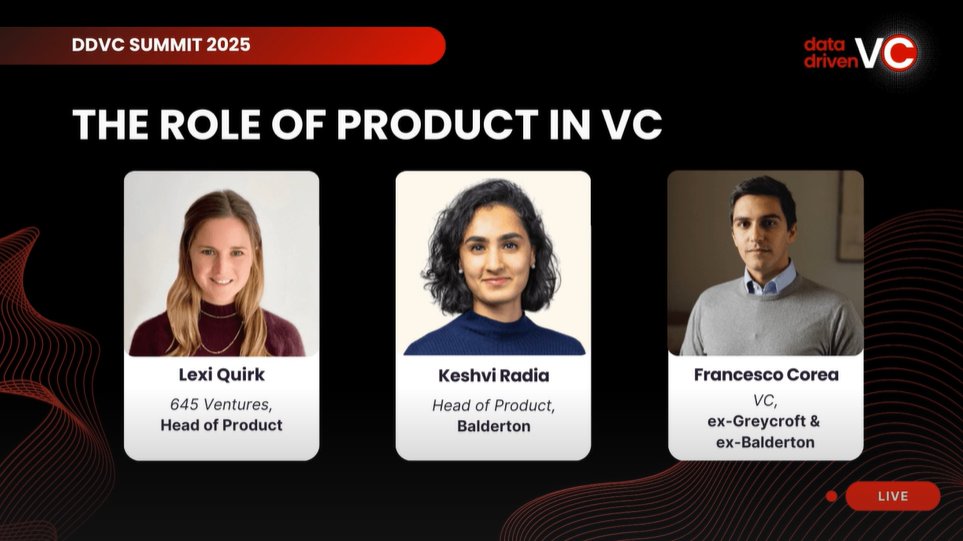 DDVC SUMMIT 2025

data driven VC

THE ROLE OF PRODUCT IN VC

Lexi Quirk
645 Ventures,
Head of Product

Keshvi Radia
Head of Product,
Balderton

Francesco Corea
VC,
ex-Greycroft &
ex-Balderton

LIVE